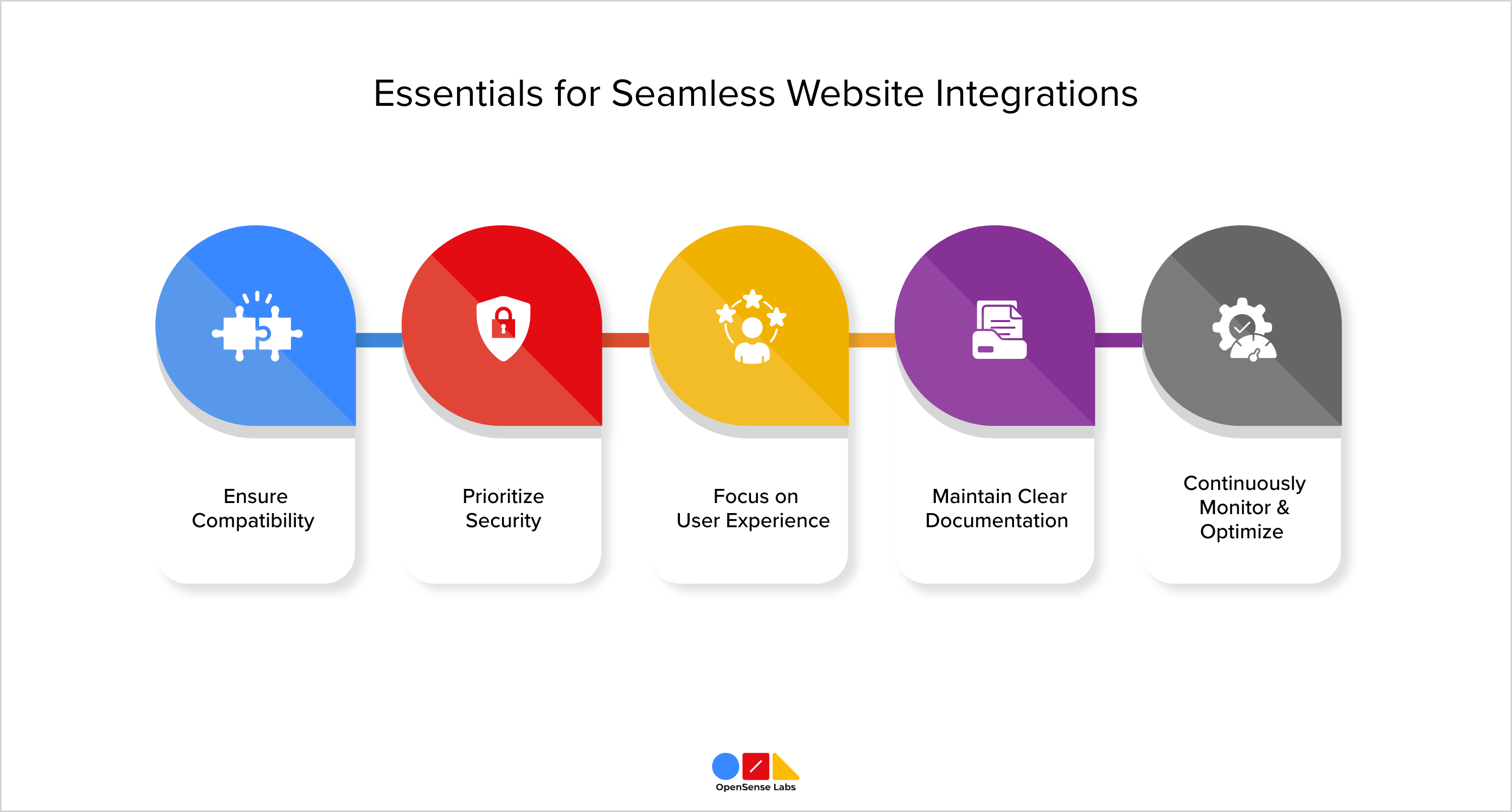 Essentials for Seamless Website Integrations

Ensure Compatibility

Prioritize Security

Focus on User Experience

Maintain Clear Documentation

Continuously Monitor & Optimize

OpenSense Labs